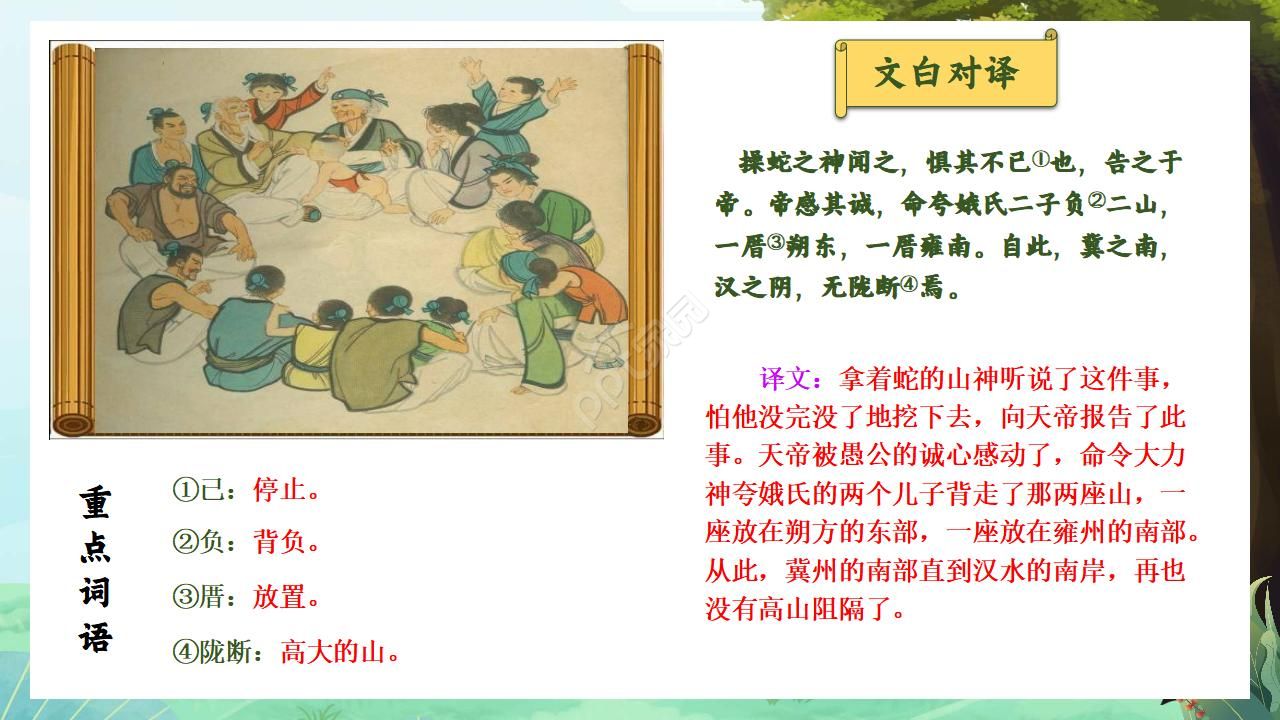 文白对译

操蛇之神闻之，惧其不已①也，告之于帝。帝感其诚，命夸娥氏二子负②二山，一厝③朔东，一厝雍南。自此，冀之南，汉之阴，无陇断④焉。

译文：拿着蛇的山神听说了这件事，怕他没完没了地挖下去，向天帝报告了此事。天帝被愚公的诚心感动了，命令大力神夸娥氏的两个儿子背走了那两座山，一座放在朔方的东部，一座放在雍州的南部。从此，冀州的南部直到汉水的南岸，再也没有高山阻隔了。

重点词语

①已：停止。

②负：背负。

③厝：放置。

④陇断：高大的山。